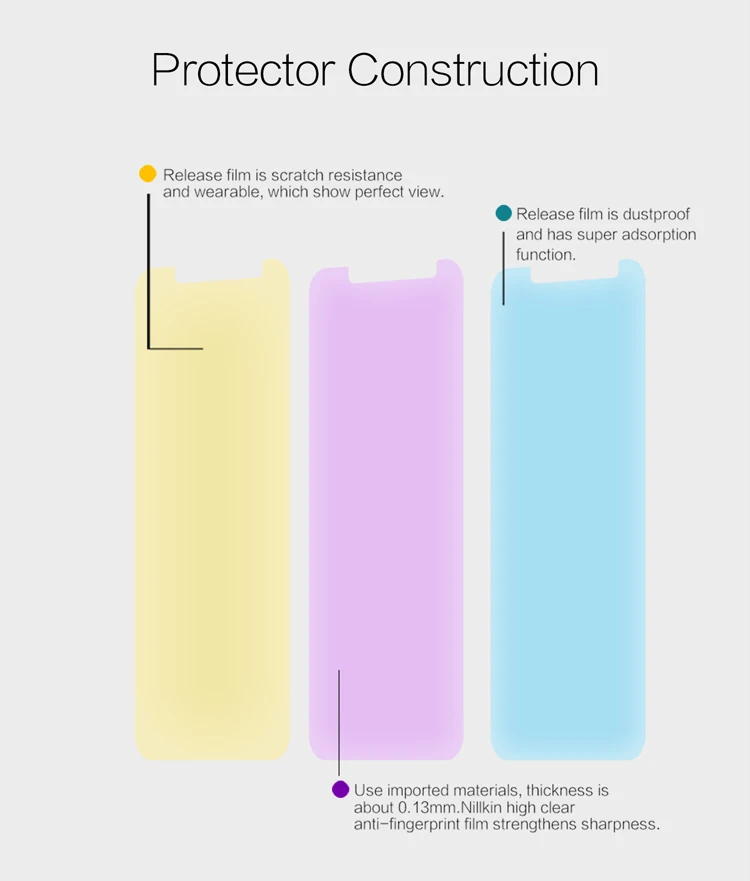 Protector Construction

Release film is scratch resistance and wearable, which show perfect view.

Release film is dustproof and has super adsorption function.

Use imported materials, thickness is about 0.13mm.Nillkin high clear anti-fingerprint film strengthens sharpness.